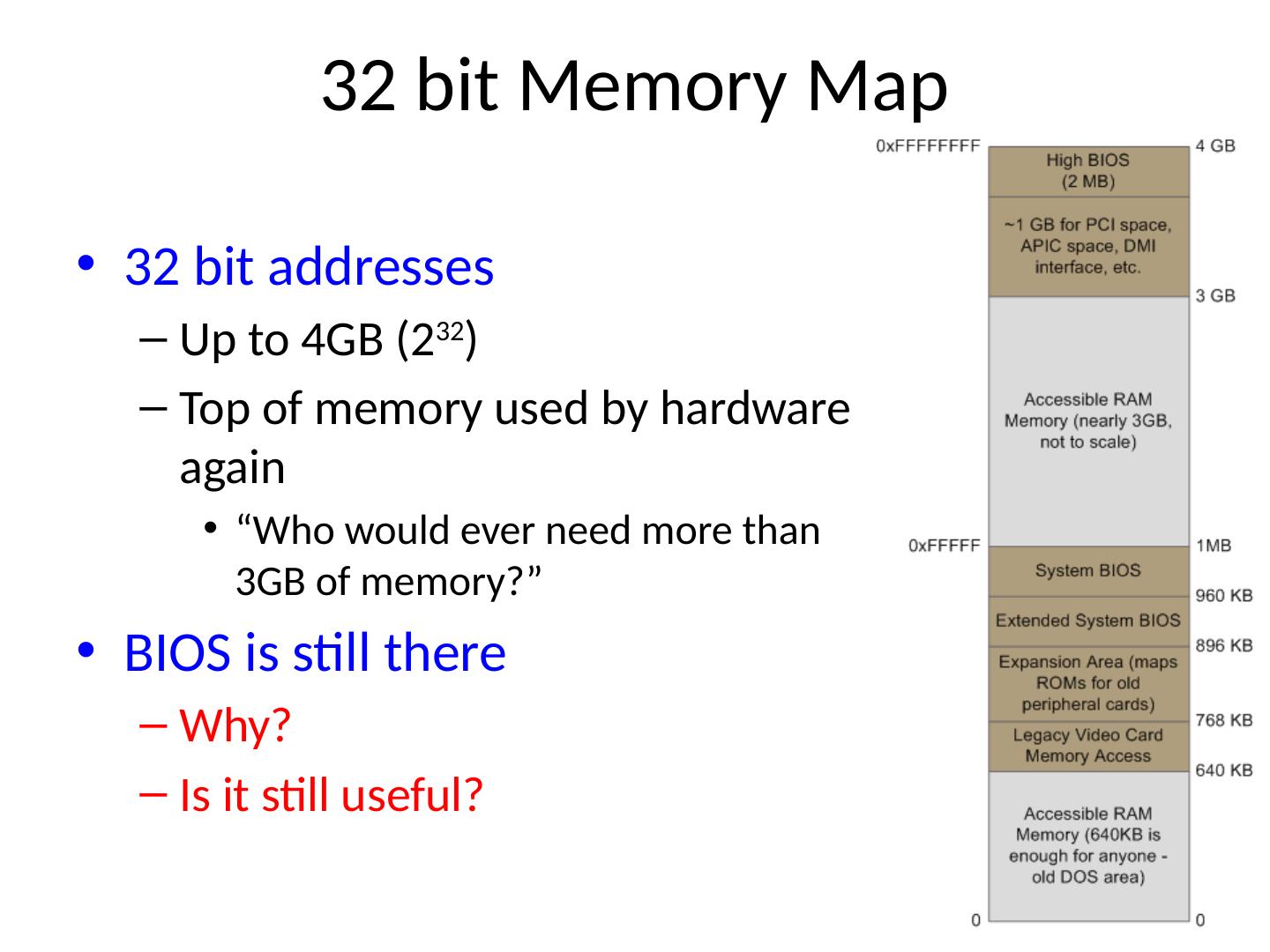 32 bit Memory Map

• 32 bit addresses
– Up to 4GB ($2^{32}$)
– Top of memory used by hardware again
• “Who would ever need more than 3GB of memory?”
• BIOS is still there
– Why?
– Is it still useful?

0xFFFFFFFF
4 GB
High BIOS (2 MB)
~1 GB for PCI space, APIC space, DMI interface, etc.
3 GB
Accessible RAM Memory (nearly 3GB, not to scale)
0xFFFFF
1MB
System BIOS
960 KB
Extended System BIOS
896 KB
Expansion Area (maps ROMs for old peripheral cards)
768 KB
Legacy Video Card Memory Access
640 KB
Accessible RAM Memory (640KB is enough for anyone - old DOS area)
0
0